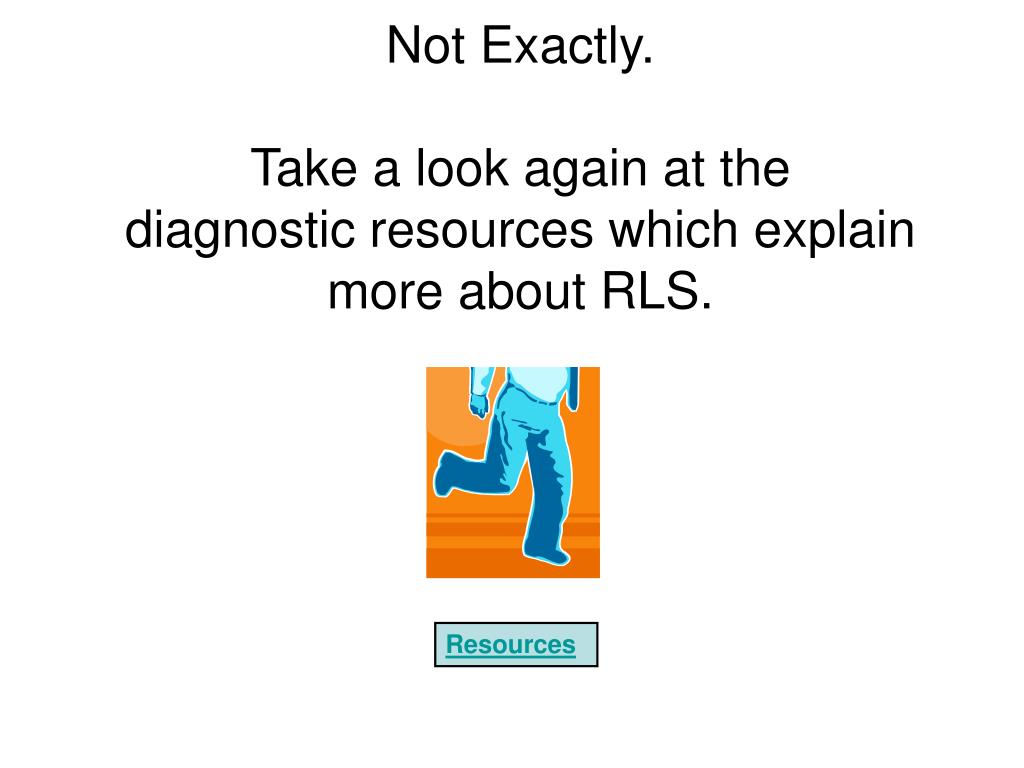 Not Exactly.

Take a look again at the diagnostic resources which explain more about RLS.

Resources